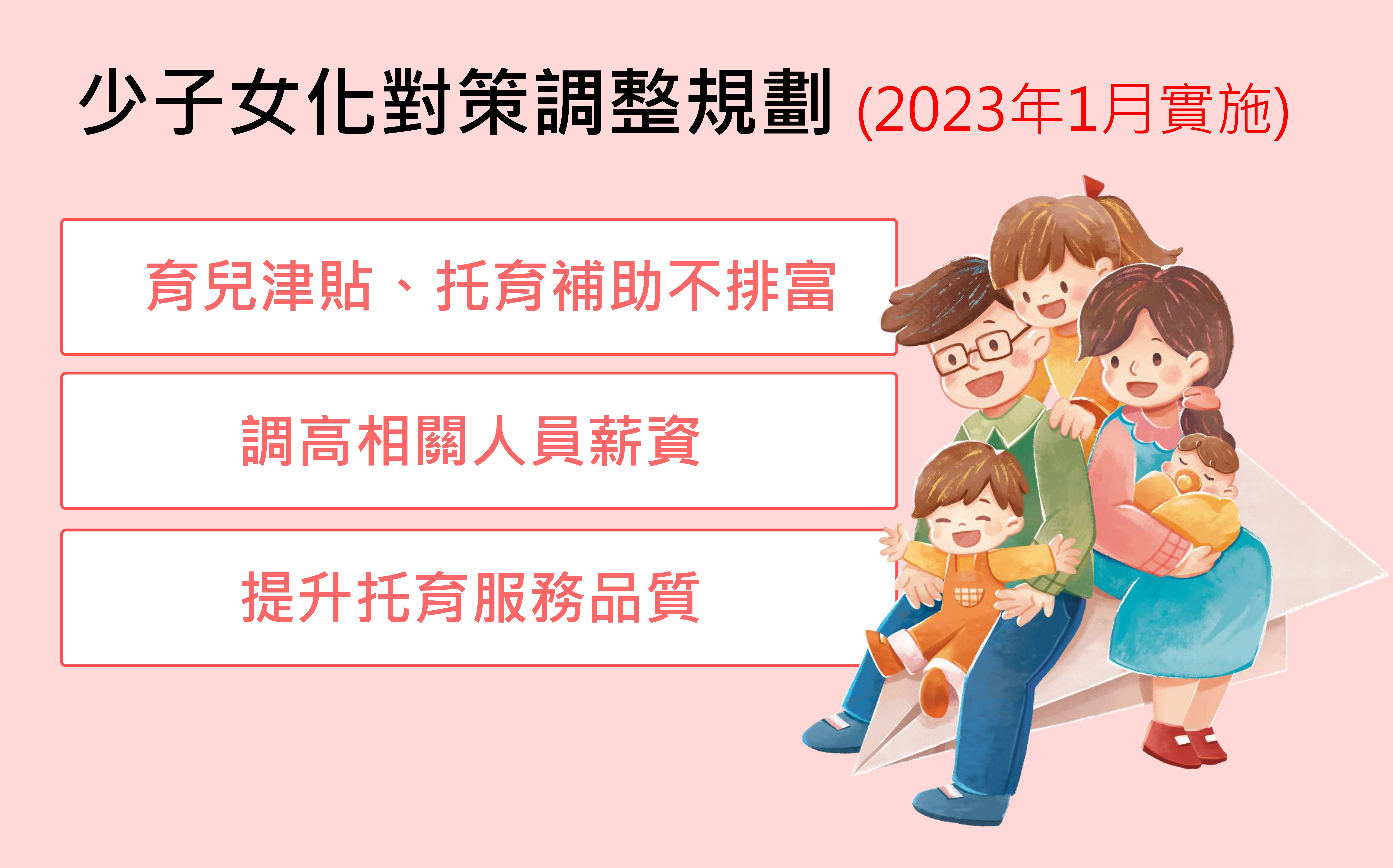 少子女化對策調整規劃 (2023年1月實施)

育兒津貼、托育補助不排富

調高相關人員薪資

提升托育服務品質